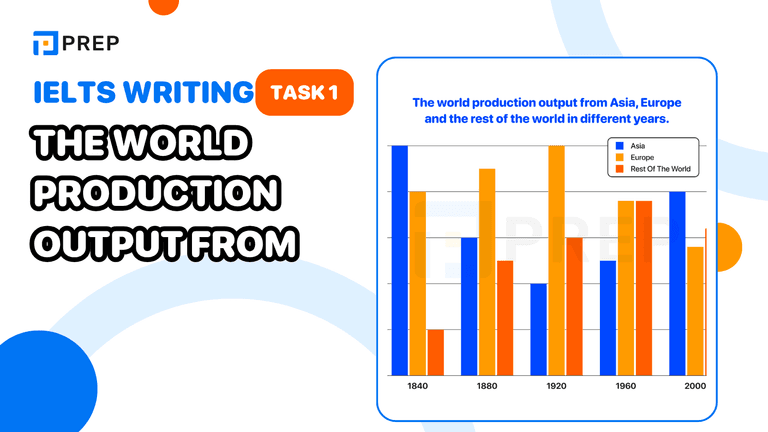 PREP

IELTS WRITING TASK 1

THE WORLD PRODUCTION OUTPUT FROM

The world production output from Asia, Europe and the rest of the world in different years.

Asia
Europe
Rest Of The World

PREP

1840
1880
1920
1960
2000